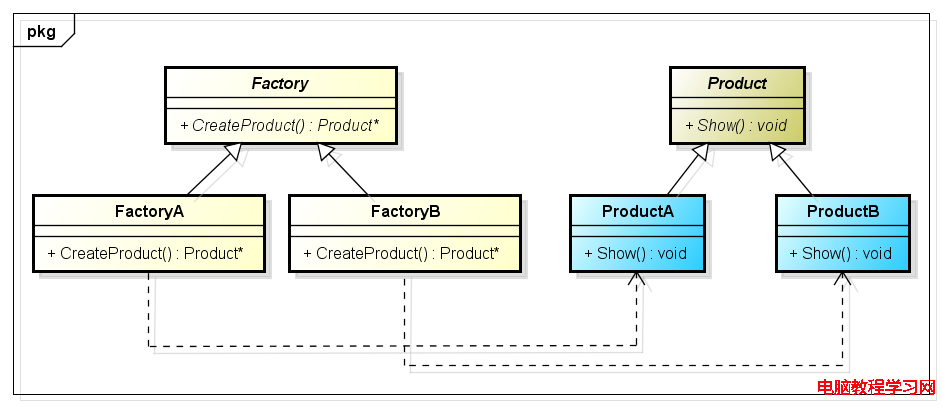 pkg

Factory

+ CreateProduct() : Product*

Product

+ Show() : void

FactoryA

+ CreateProduct() : Product*

FactoryB

+ CreateProduct() : Product*

ProductA

+ Show() : void

ProductB

+ Show() : void

电脑教程学习网